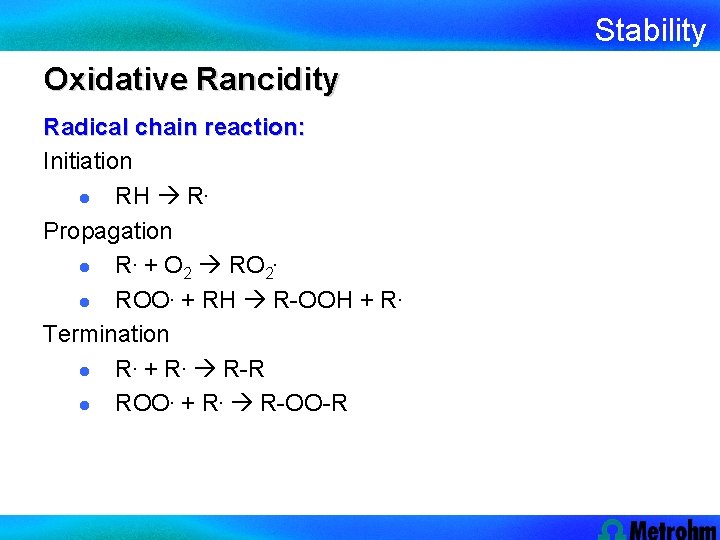 Stability

Oxidative Rancidity

Radical chain reaction:

Initiation

- $RH \rightarrow R\cdot$

Propagation

- $R\cdot + O_2 \rightarrow RO_2\cdot$
- $ROO\cdot + RH \rightarrow R\text{-}OOH + R\cdot$

Termination

- $R\cdot + R\cdot \rightarrow R\text{-}R$
- $ROO\cdot + R\cdot \rightarrow R\text{-}OO\text{-}R$

Metrohm